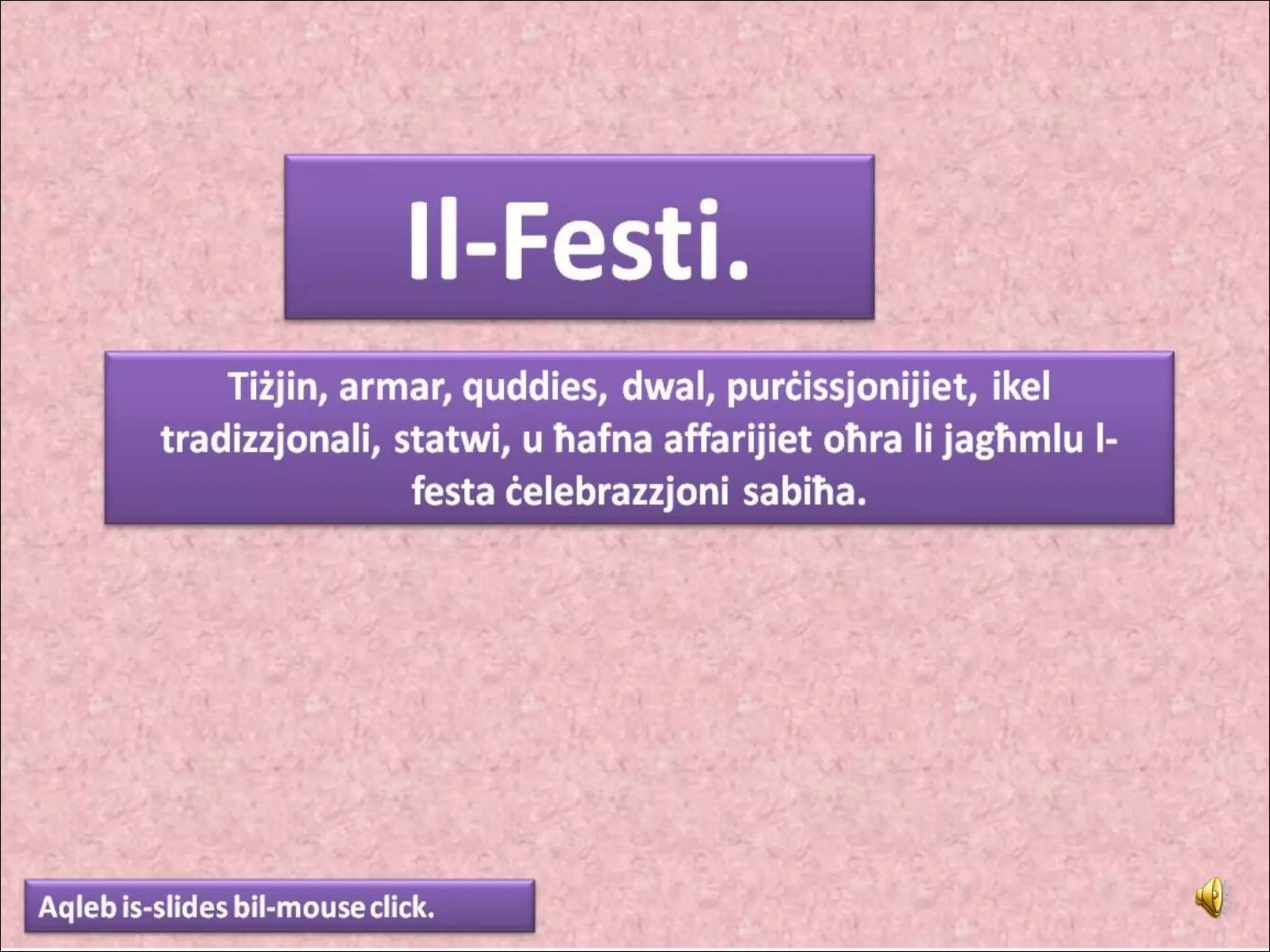 Il-Festi.

Tiżjin, armar, quddies, dwal, purċissjonijiet, ikel tradizzjonali, statwi, u ħafna affarijiet oħra li jagħmlu l-festa ċelebrazzjoni sabiħa.

Aqleb is-slides bil-mouse click.